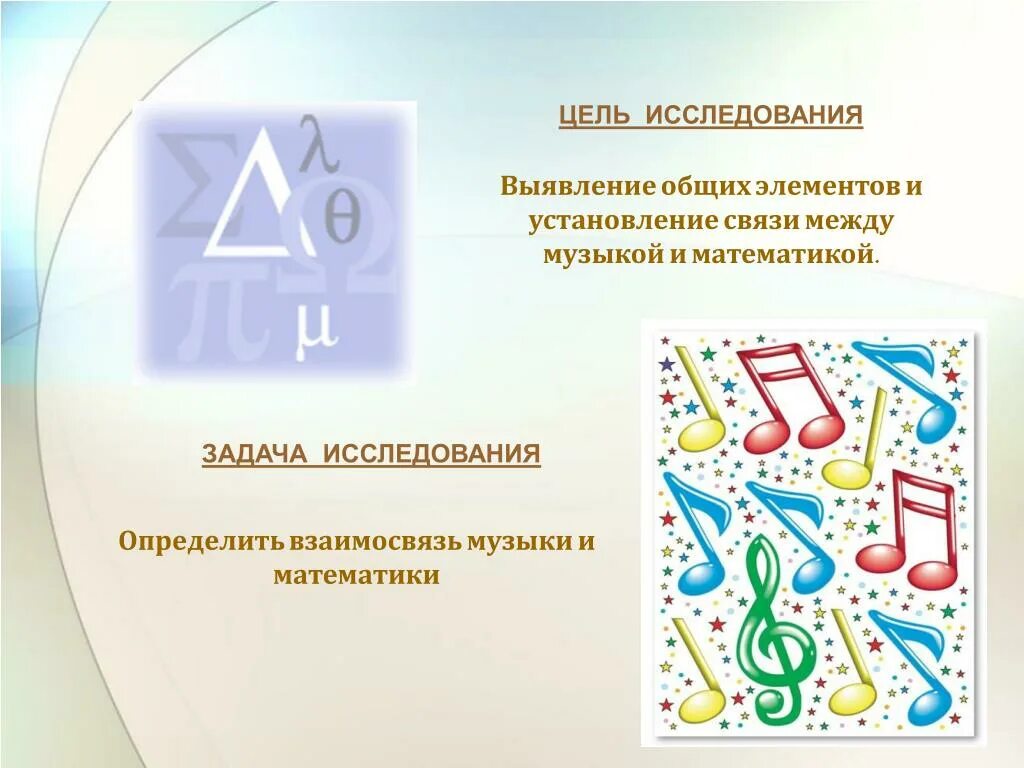 $\Sigma$ $\Delta$ $\lambda$ $\theta$ $\Omega$ $\pi$ $\mu$

ЦЕЛЬ ИССЛЕДОВАНИЯ

Выявление общих элементов и установление связи между музыкой и математикой.

ЗАДАЧА ИССЛЕДОВАНИЯ

Определить взаимосвязь музыки и математики